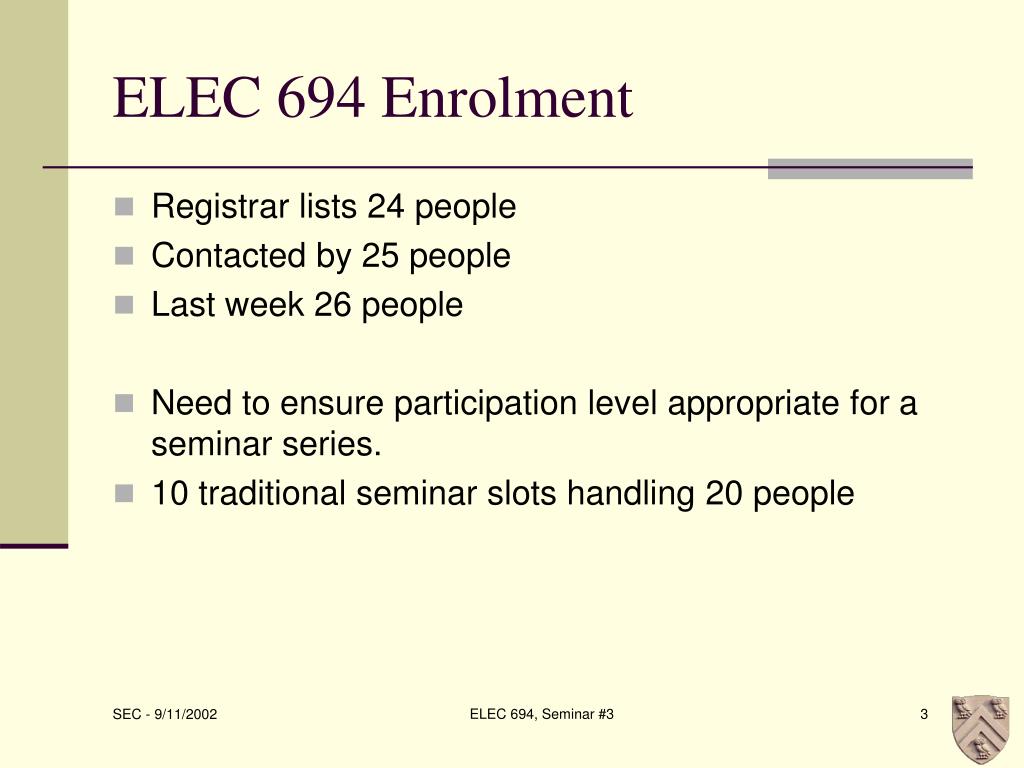 ELEC 694 Enrolment

- Registrar lists 24 people
- Contacted by 25 people
- Last week 26 people

- Need to ensure participation level appropriate for a seminar series.
- 10 traditional seminar slots handling 20 people

SEC - 9/11/2002

ELEC 694, Seminar #3

3